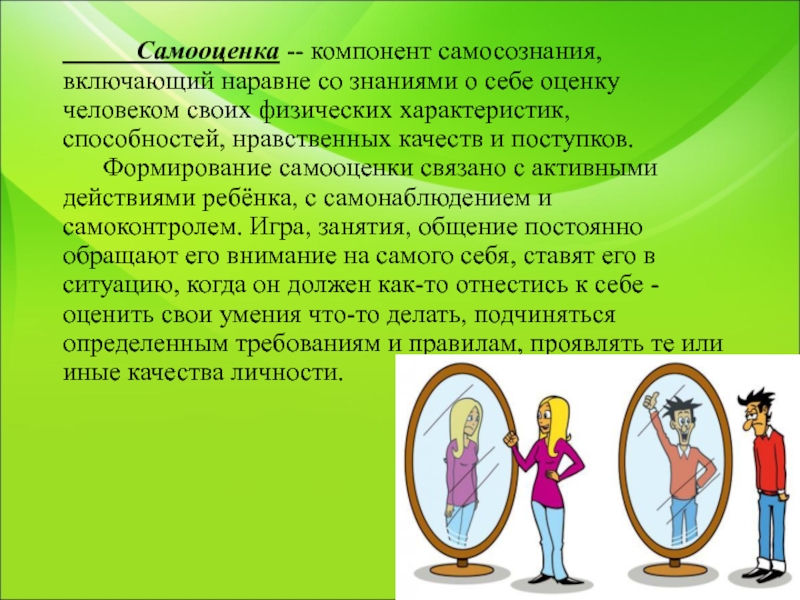 Самооценка -- компонент самосознания, включающий наравне со знаниями о себе оценку человеком своих физических характеристик, способностей, нравственных качеств и поступков.

Формирование самооценки связано с активными действиями ребёнка, с самонаблюдением и самоконтролем. Игра, занятия, общение постоянно обращают его внимание на самого себя, ставят его в ситуацию, когда он должен как-то отнестись к себе - оценить свои умения что-то делать, подчиняться определенным требованиям и правилам, проявлять те или иные качества личности.